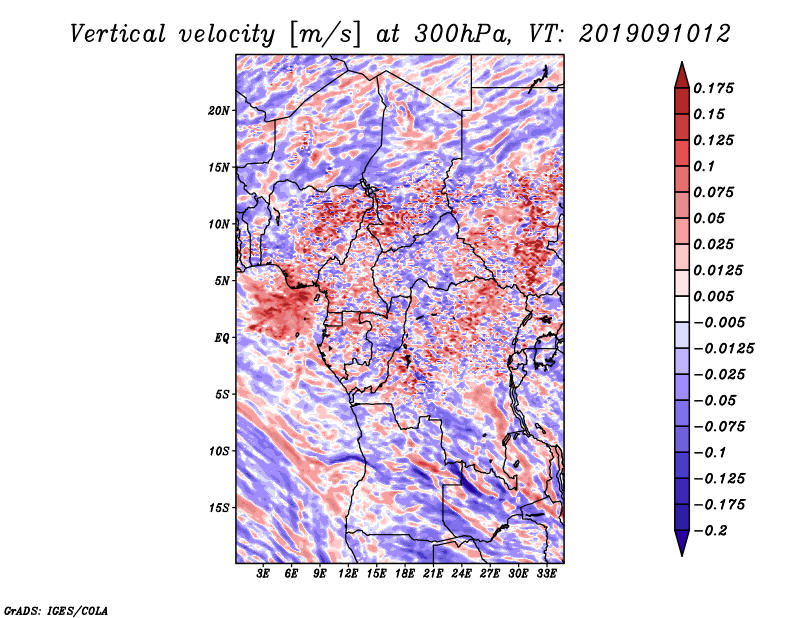 Vertical velocity [m/s] at 300hPa, VT: 2019091012

20N
15N
10N
5N
EQ
5S
10S
15S

3E 6E 9E 12E 15E 18E 21E 24E 27E 30E 33E

0.175
0.15
0.125
0.1
0.075
0.05
0.025
0.0125
0.005
−0.005
−0.0125
−0.025
−0.05
−0.075
−0.1
−0.125
−0.175
−0.2

GrADS: IGES/COLA